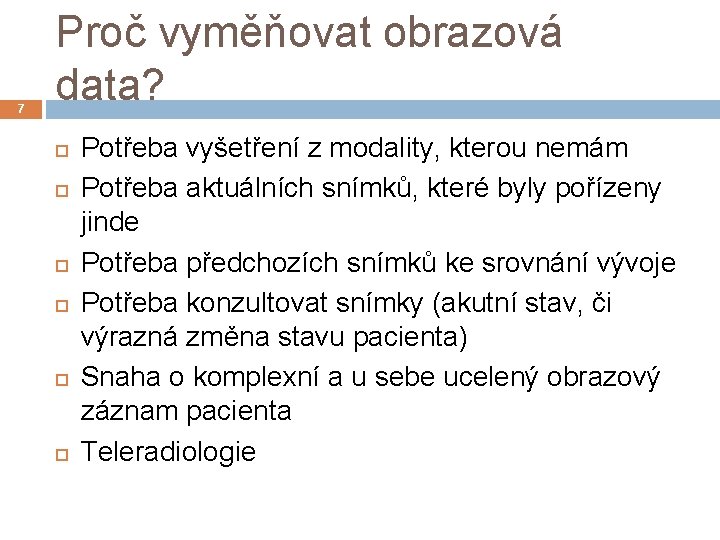 Proč vyměňovat obrazová data?

7

Potřeba vyšetření z modality, kterou nemám

Potřeba aktuálních snímků, které byly pořízeny jinde

Potřeba předchozích snímků ke srovnání vývoje

Potřeba konzultovat snímky (akutní stav, či výrazná změna stavu pacienta)

Snaha o komplexní a u sebe ucelený obrazový záznam pacienta

Teleradiologie